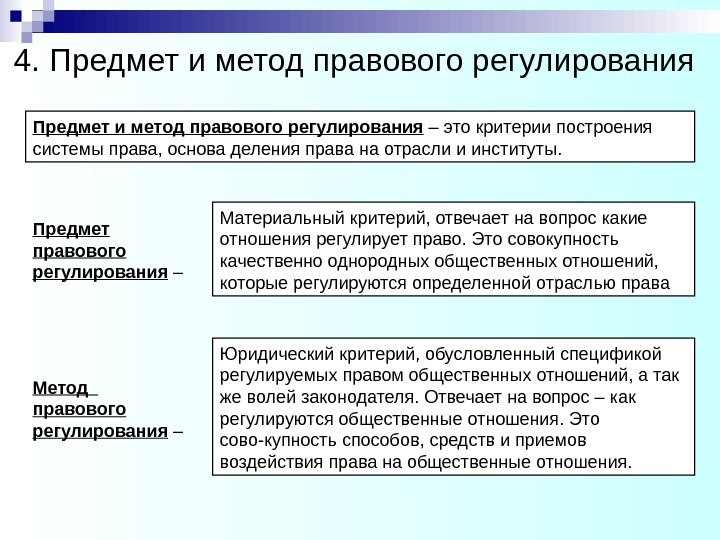 4. Предмет и метод правового регулирования

Предмет и метод правового регулирования – это критерии построения системы права, основа деления права на отрасли и институты.

Предмет правового регулирования –

Материальный критерий, отвечает на вопрос какие отношения регулирует право. Это совокупность качественно однородных общественных отношений, которые регулируются определенной отраслью права

Метод правового регулирования –

Юридический критерий, обусловленный спецификой регулируемых правом общественных отношений, а так же волей законодателя. Отвечает на вопрос – как регулируются общественные отношения. Это сово-купность способов, средств и приемов воздействия права на общественные отношения.